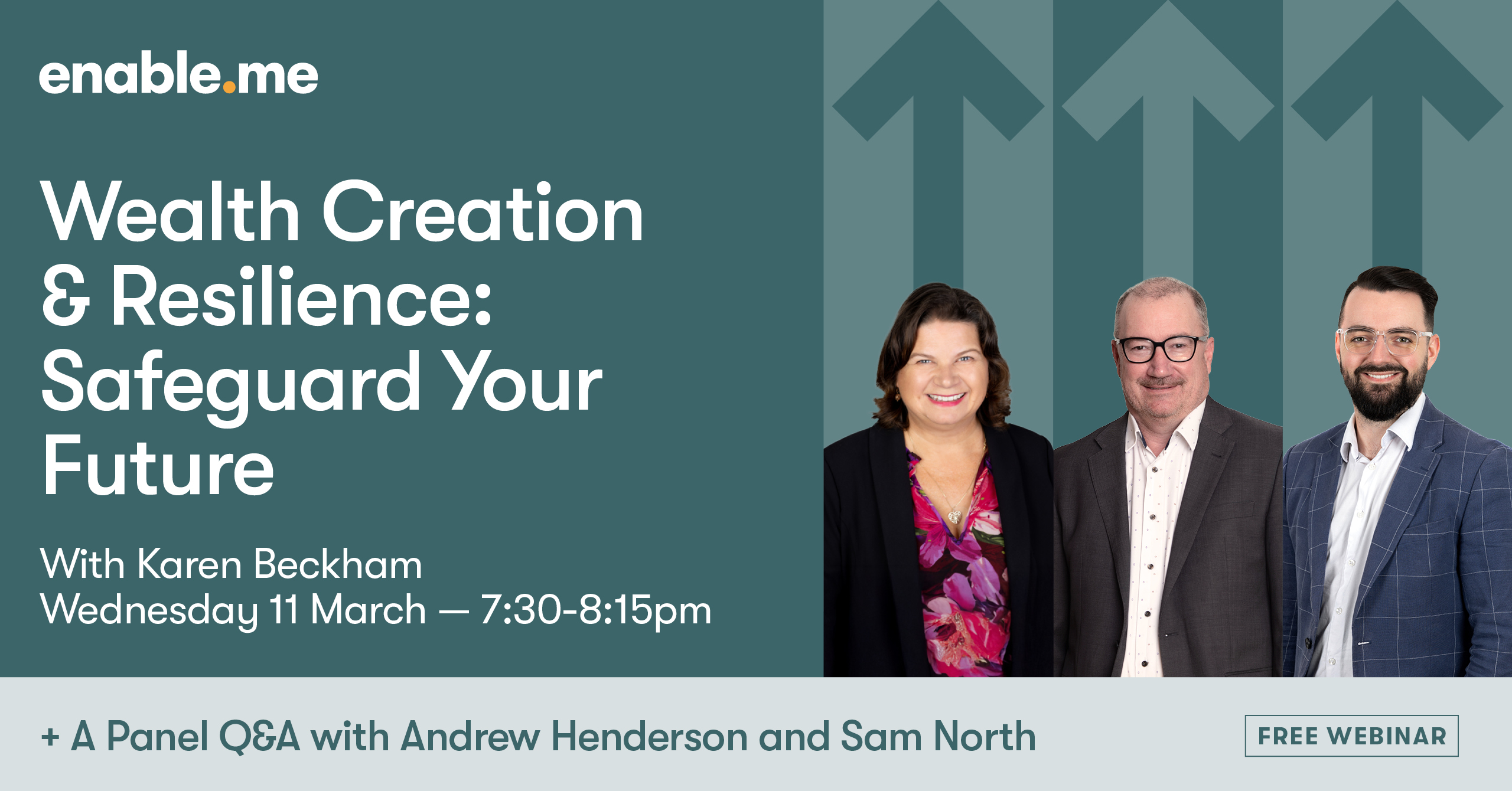 enable.me

Wealth Creation & Resilience: Safeguard Your Future

With Karen Beckham
Wednesday 11 March — 7:30-8:15pm

+ A Panel Q&A with Andrew Henderson and Sam North

FREE WEBINAR